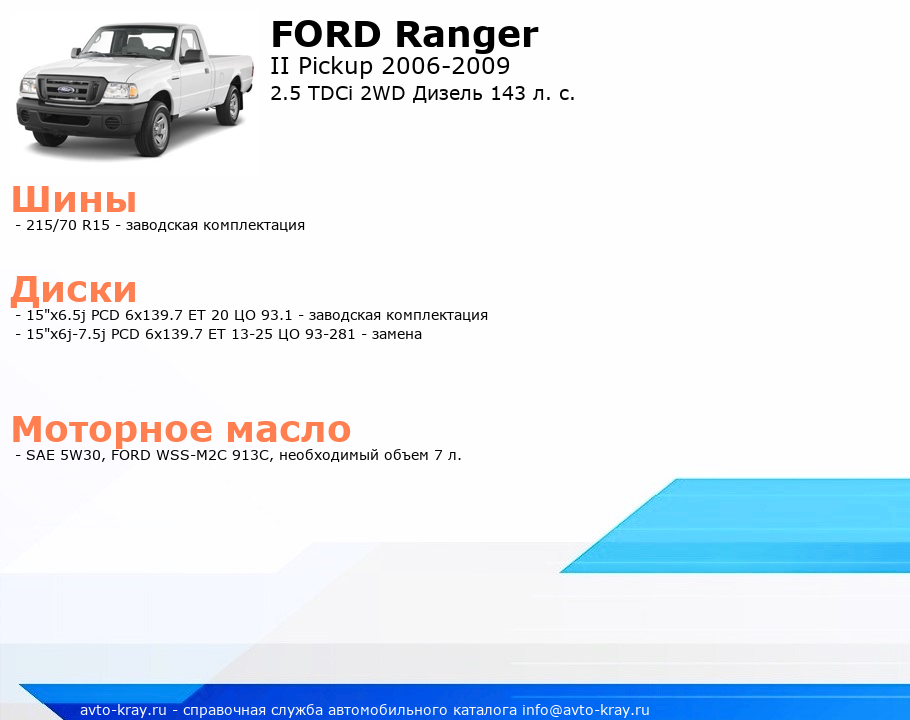 FORD Ranger
II Pickup 2006-2009
2.5 TDCi 2WD Дизель 143 л. с.

Шины
- 215/70 R15 - заводская комплектация

Диски
- 15"x6.5j PCD 6x139.7 ET 20 ЦО 93.1 - заводская комплектация
- 15"x6j-7.5j PCD 6x139.7 ET 13-25 ЦО 93-281 - замена

Моторное масло
- SAE 5W30, FORD WSS-M2C 913C, необходимый объем 7 л.

avto-kray.ru - справочная служба автомобильного каталога info@avto-kray.ru